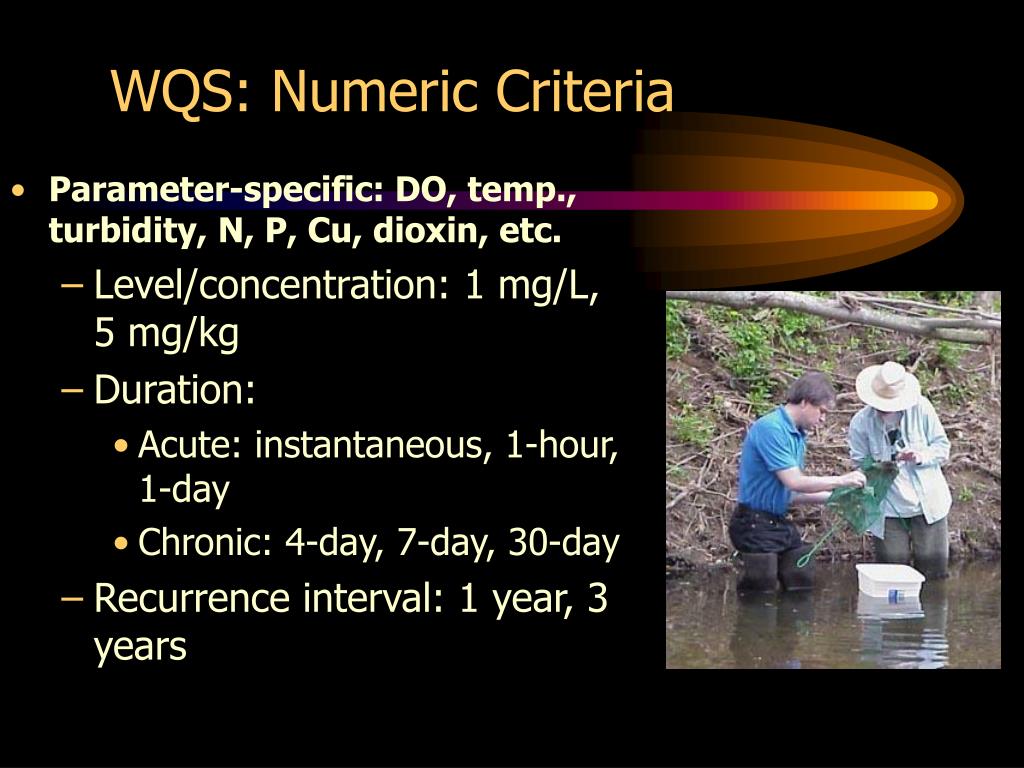 WQS: Numeric Criteria

• Parameter-specific: DO, temp., turbidity, N, P, Cu, dioxin, etc.

– Level/concentration: 1 mg/L, 5 mg/kg

– Duration:

• Acute: instantaneous, 1-hour, 1-day

• Chronic: 4-day, 7-day, 30-day

– Recurrence interval: 1 year, 3 years